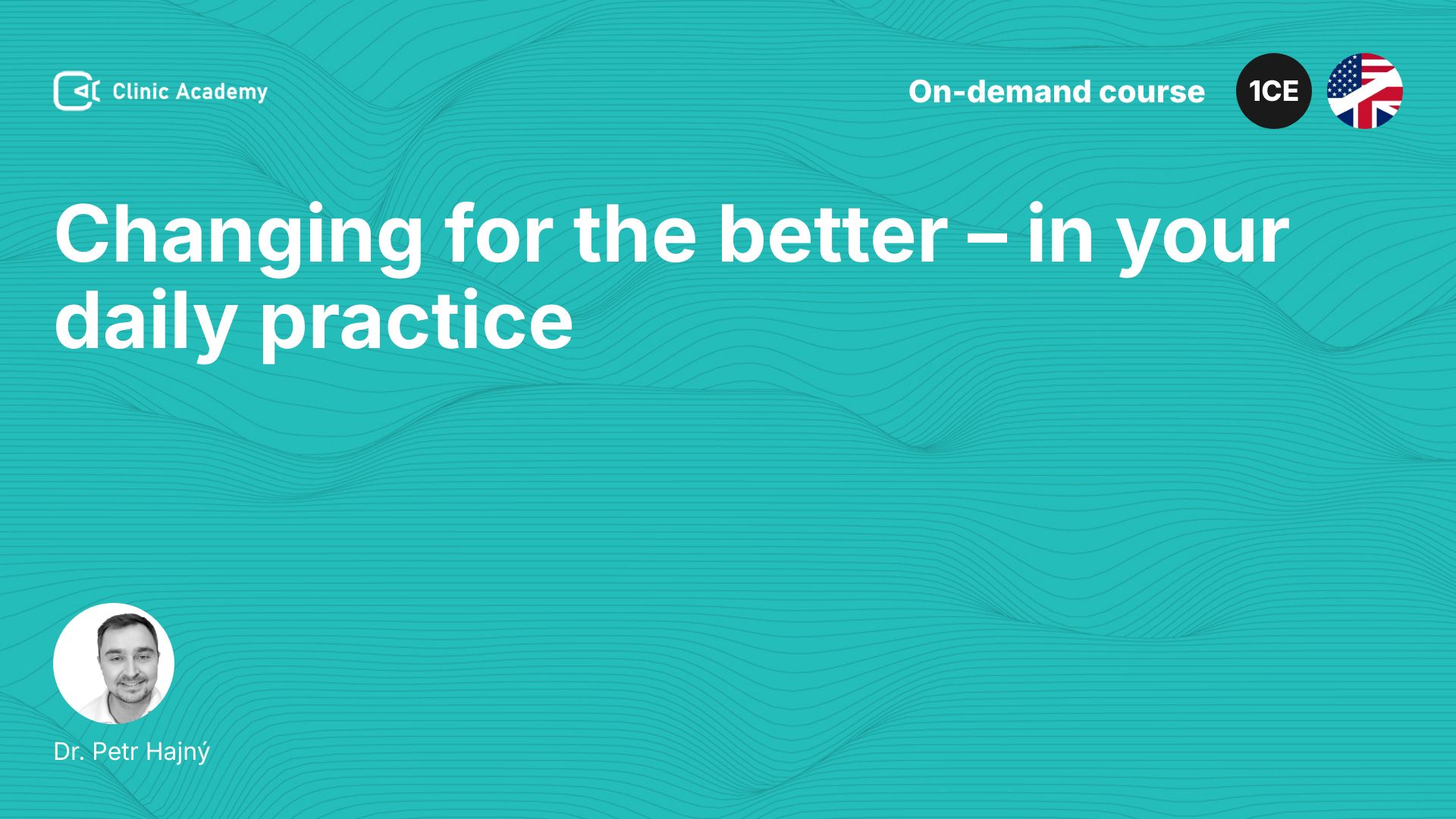 Clinic Academy

On-demand course

1CE

Changing for the better – in your daily practice

Dr. Petr Hajný